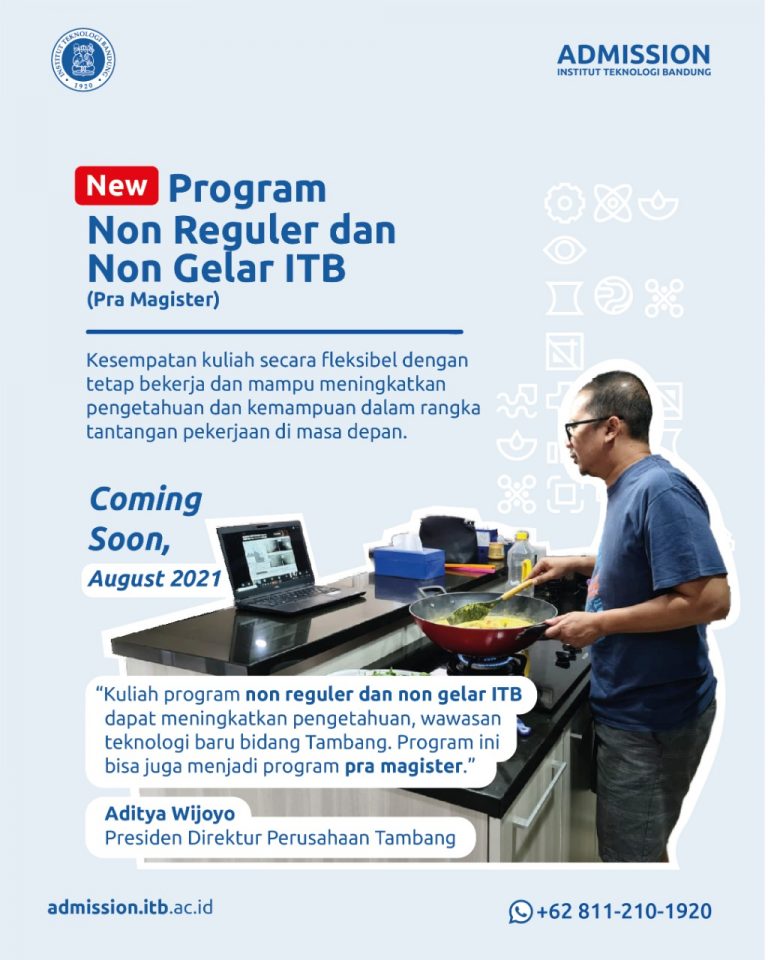 INSTITUT TEKNOLOGI BANDUNG
1920

ADMISSION
INSTITUT TEKNOLOGI BANDUNG

New Program Non Reguler dan Non Gelar ITB
(Pra Magister)

Kesempatan kuliah secara fleksibel dengan tetap bekerja dan mampu meningkatkan pengetahuan dan kemampuan dalam rangka tantangan pekerjaan di masa depan.

Coming Soon,
August 2021

"Kuliah program non reguler dan non gelar ITB dapat meningkatkan pengetahuan, wawasan teknologi baru bidang Tambang. Program ini bisa juga menjadi program pra magister."

Aditya Wijoyo
Presiden Direktur Perusahaan Tambang

admission.itb.ac.id

+62 811-210-1920